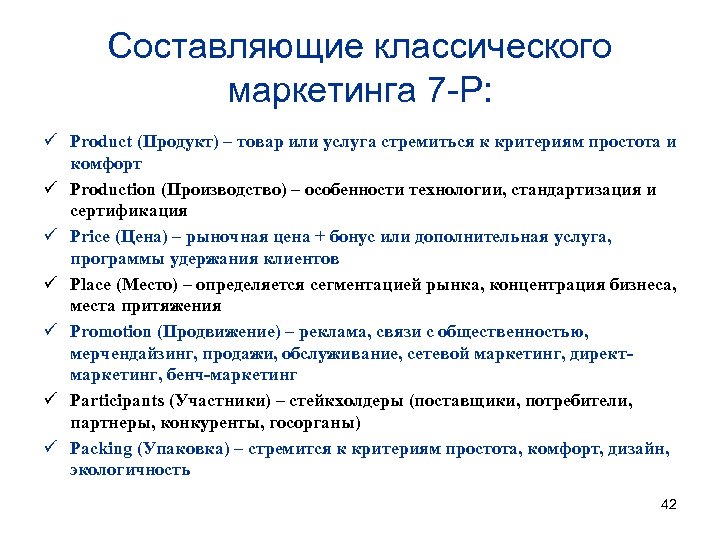 Составляющие классического маркетинга 7-Р:

✓ Product (Продукт) – товар или услуга стремиться к критериям простота и комфорт

✓ Production (Производство) – особенности технологии, стандартизация и сертификация

✓ Price (Цена) – рыночная цена + бонус или дополнительная услуга, программы удержания клиентов

✓ Place (Место) – определяется сегментацией рынка, концентрация бизнеса, места притяжения

✓ Promotion (Продвижение) – реклама, связи с общественностью, мерчендайзинг, продажи, обслуживание, сетевой маркетинг, директ-маркетинг, бенч-маркетинг

✓ Participants (Участники) – стейкхолдеры (поставщики, потребители, партнеры, конкуренты, госорганы)

✓ Packing (Упаковка) – стремится к критериям простота, комфорт, дизайн, экологичность

42